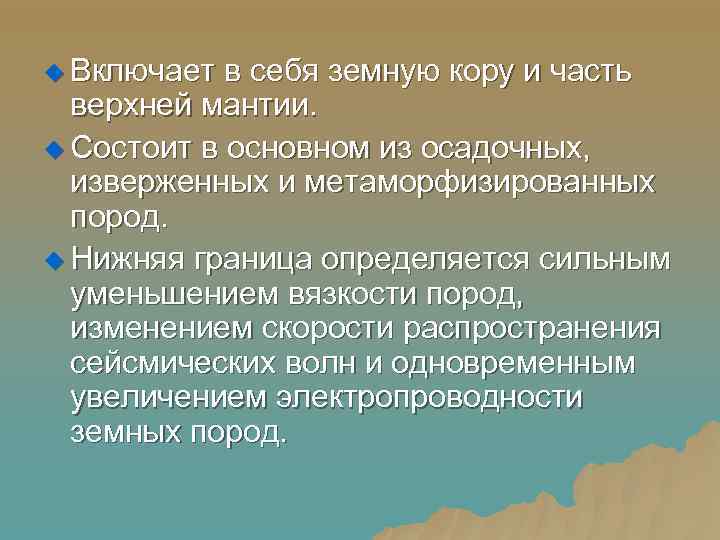 Включает в себя земную кору и часть верхней мантии.

Состоит в основном из осадочных, изверженных и метаморфизированных пород.

Нижняя граница определяется сильным уменьшением вязкости пород, изменением скорости распространения сейсмических волн и одновременным увеличением электропроводности земных пород.